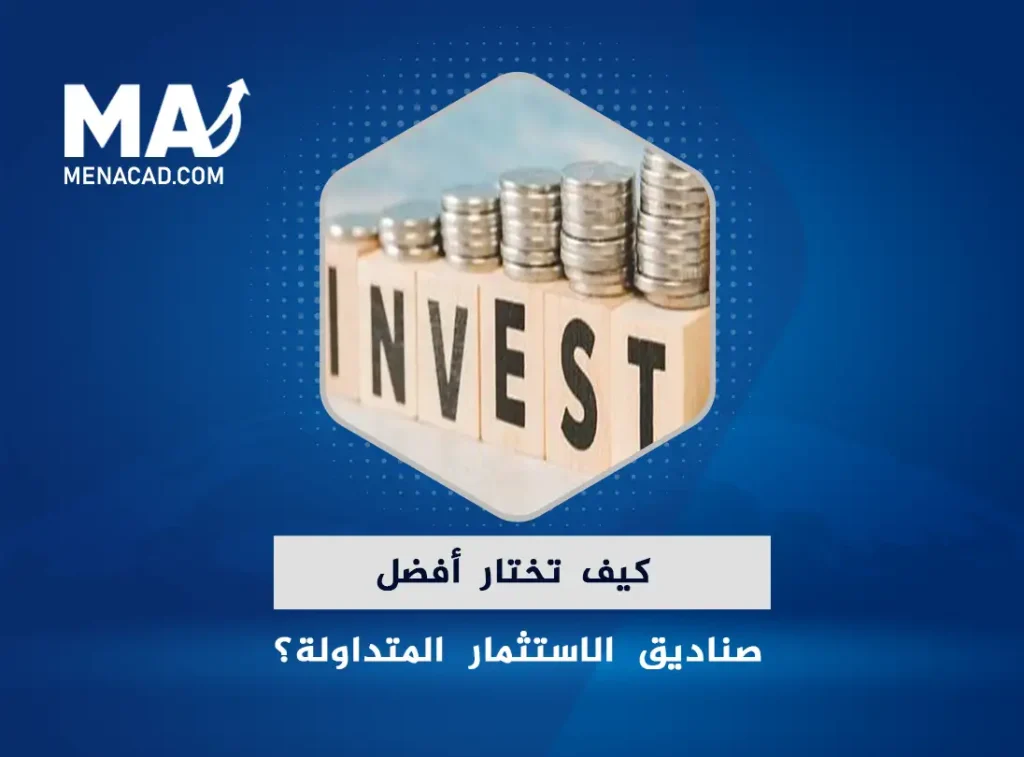 MA
MENACAD.COM

INVEST

كيف تختار أفضل

صناديق الاستثمار المتداولة؟